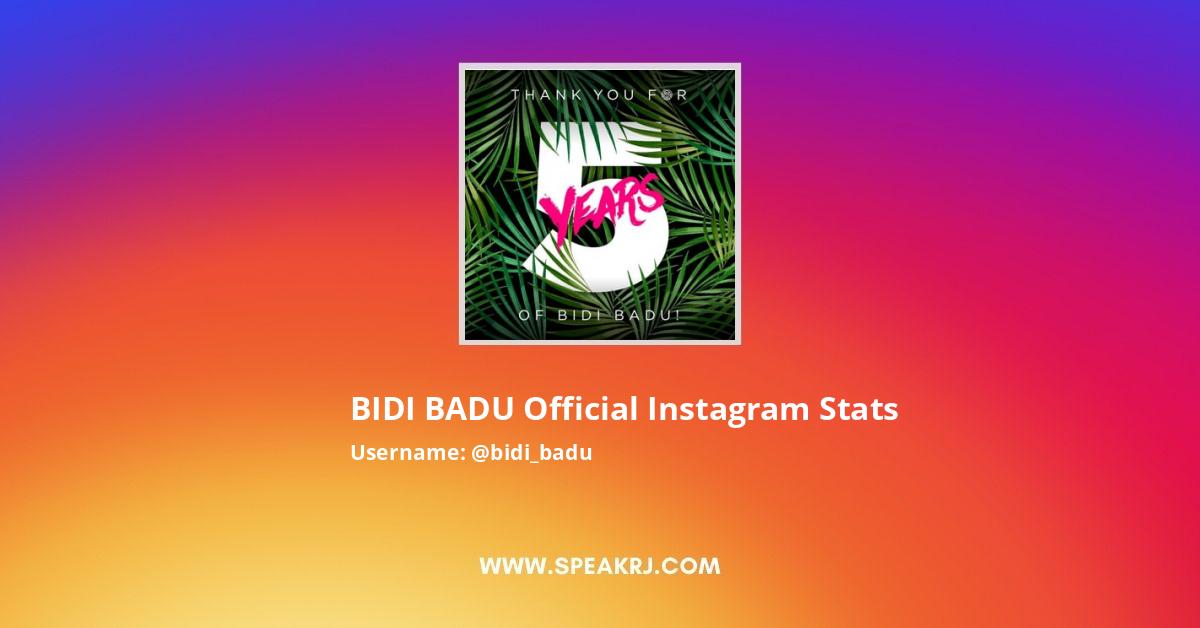 THANK YOU FOR

5

YEARS

OF BIDI BADU!

BIDI BADU Official Instagram Stats

Username: @bidi_badu

WWW.SPEAKRJ.COM